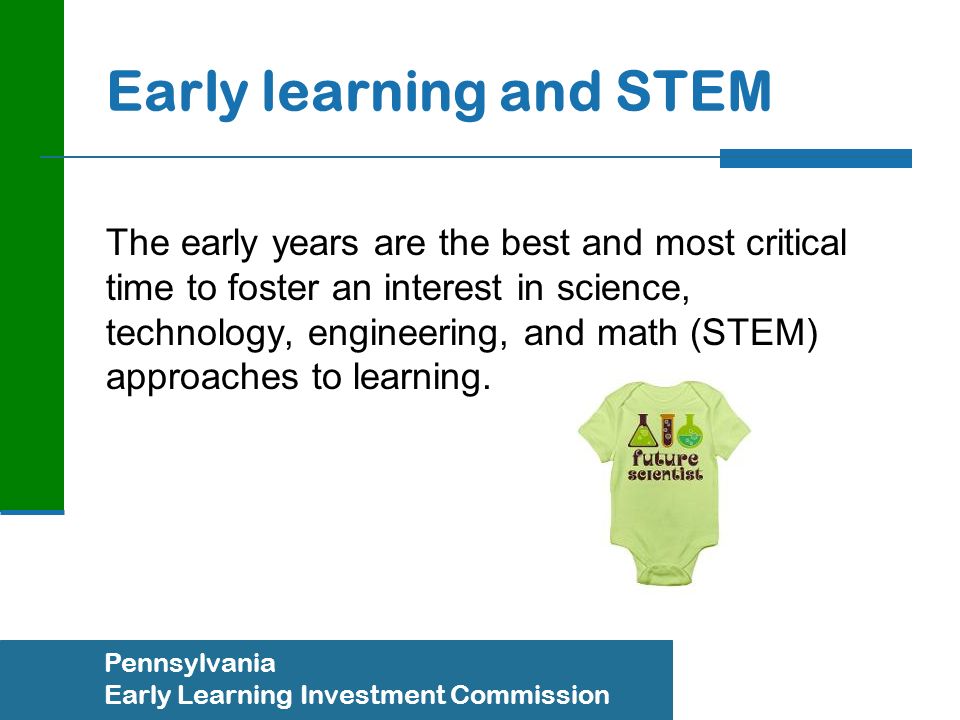 Early learning and STEM

The early years are the best and most critical time to foster an interest in science, technology, engineering, and math (STEM) approaches to learning.

future scientist

Pennsylvania
Early Learning Investment Commission